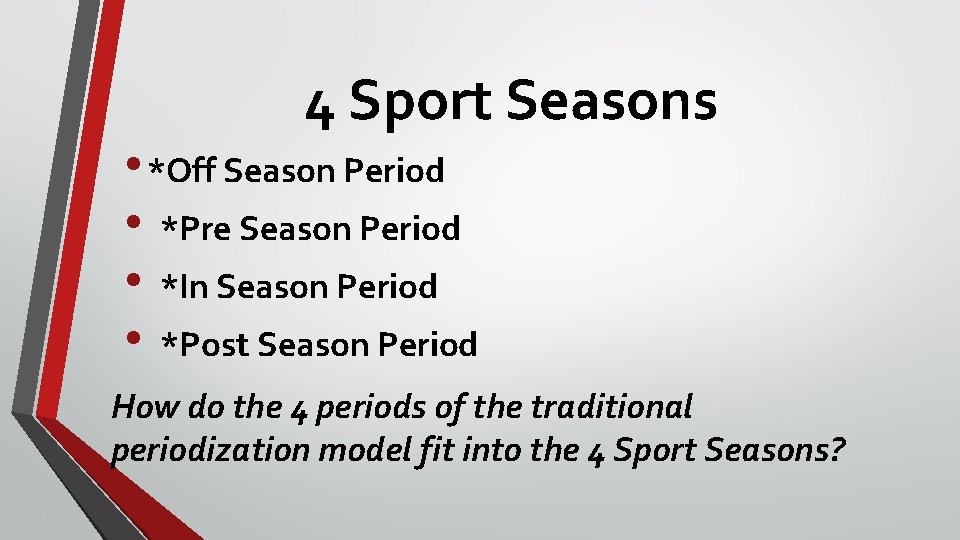 4 Sport Seasons

• *Off Season Period
• *Pre Season Period
• *In Season Period
• *Post Season Period

How do the 4 periods of the traditional periodization model fit into the 4 Sport Seasons?